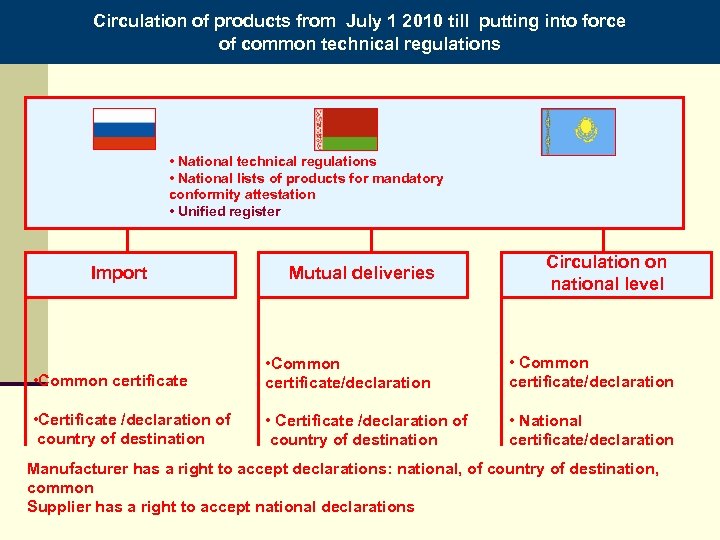 Circulation of products from July 1 2010 till putting into force of common technical regulations

• National technical regulations
• National lists of products for mandatory conformity attestation
• Unified register

Import

Mutual deliveries

Circulation on national level

•Common certificate

•Certificate /declaration of country of destination

•Common certificate/declaration

• Certificate /declaration of country of destination

• Common certificate/declaration

• National certificate/declaration

Manufacturer has a right to accept declarations: national, of country of destination, common
Supplier has a right to accept national declarations